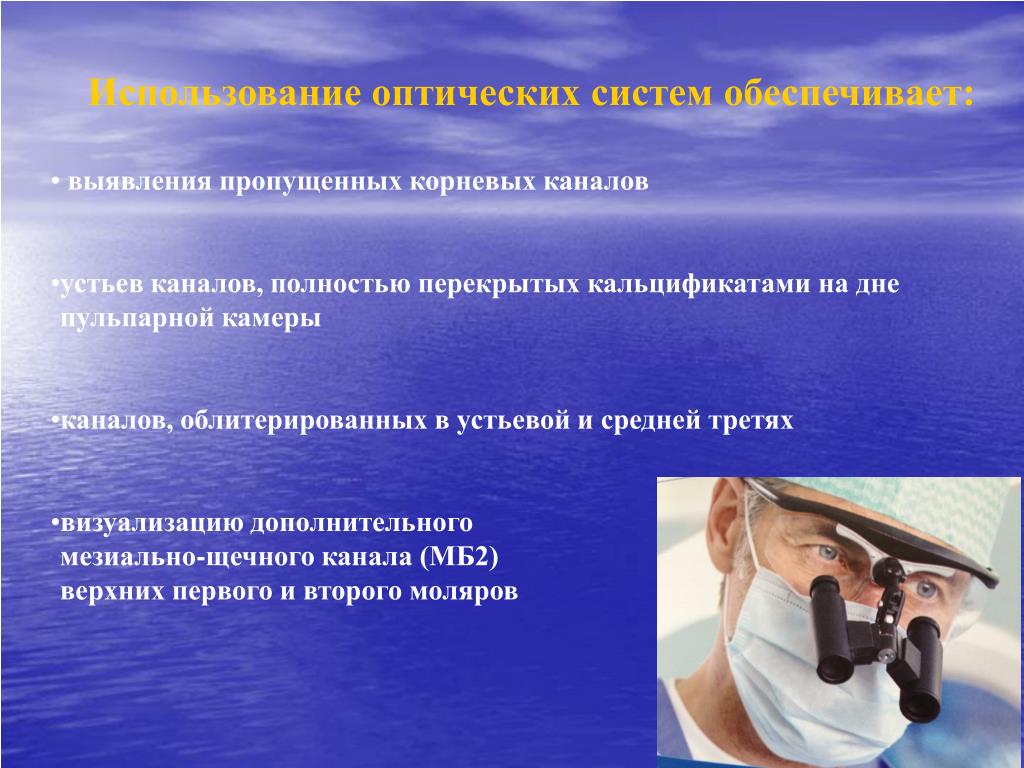 Использование оптических систем обеспечивает:

• выявления пропущенных корневых каналов

•устьев каналов, полностью перекрытых кальцификатами на дне пульпарной камеры

•каналов, облитерированных в устьевой и средней третях

•визуализацию дополнительного мезиально-щечного канала (МБ2) верхних первого и второго моляров